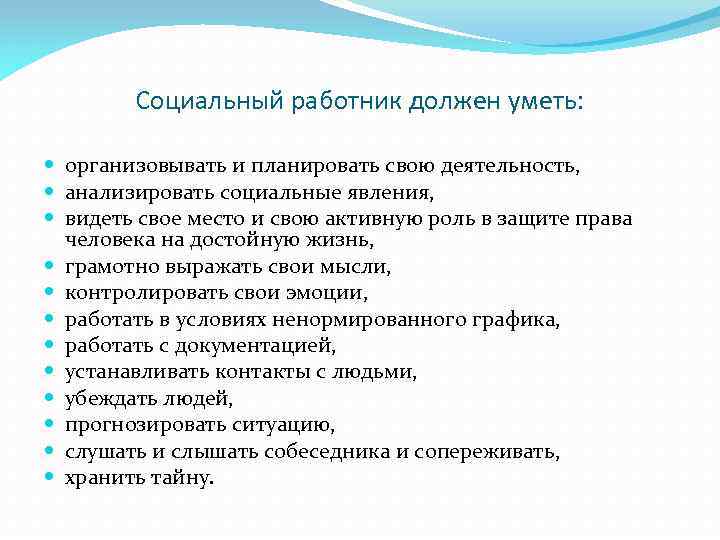 Социальный работник должен уметь:

- организовывать и планировать свою деятельность,
- анализировать социальные явления,
- видеть свое место и свою активную роль в защите права человека на достойную жизнь,
- грамотно выражать свои мысли,
- контролировать свои эмоции,
- работать в условиях ненормированного графика,
- работать с документацией,
- устанавливать контакты с людьми,
- убеждать людей,
- прогнозировать ситуацию,
- слушать и слышать собеседника и сопереживать,
- хранить тайну.